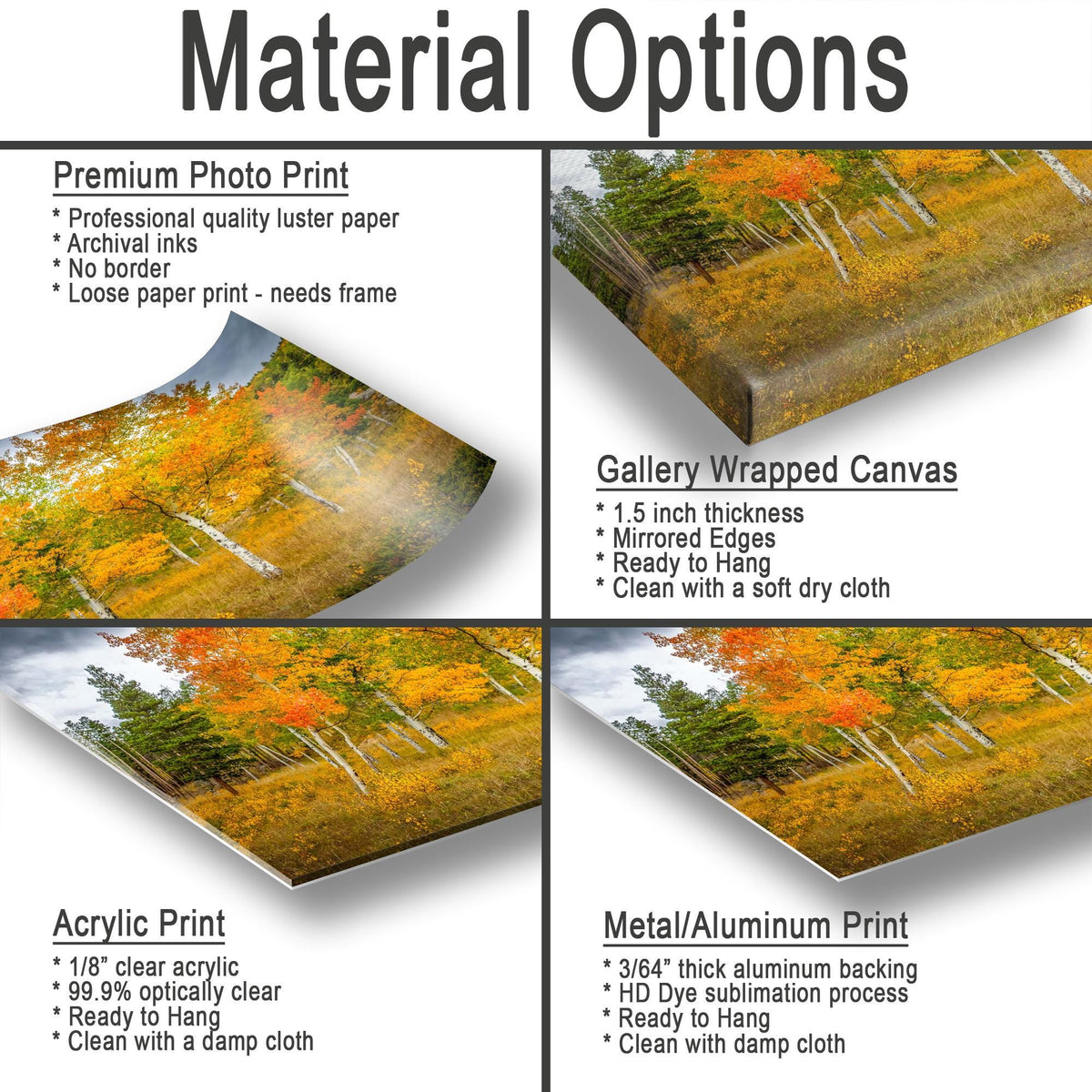 Material Options

Premium Photo Print

* Professional quality luster paper
* Archival inks
* No border
* Loose paper print - needs frame

Gallery Wrapped Canvas

* 1.5 inch thickness
* Mirrored Edges
* Ready to Hang
* Clean with a soft dry cloth

Acrylic Print

* 1/8" clear acrylic
* 99.9% optically clear
* Ready to Hang
* Clean with a damp cloth

Metal/Aluminum Print

* 3/64" thick aluminum backing
* HD Dye sublimation process
* Ready to Hang
* Clean with damp cloth